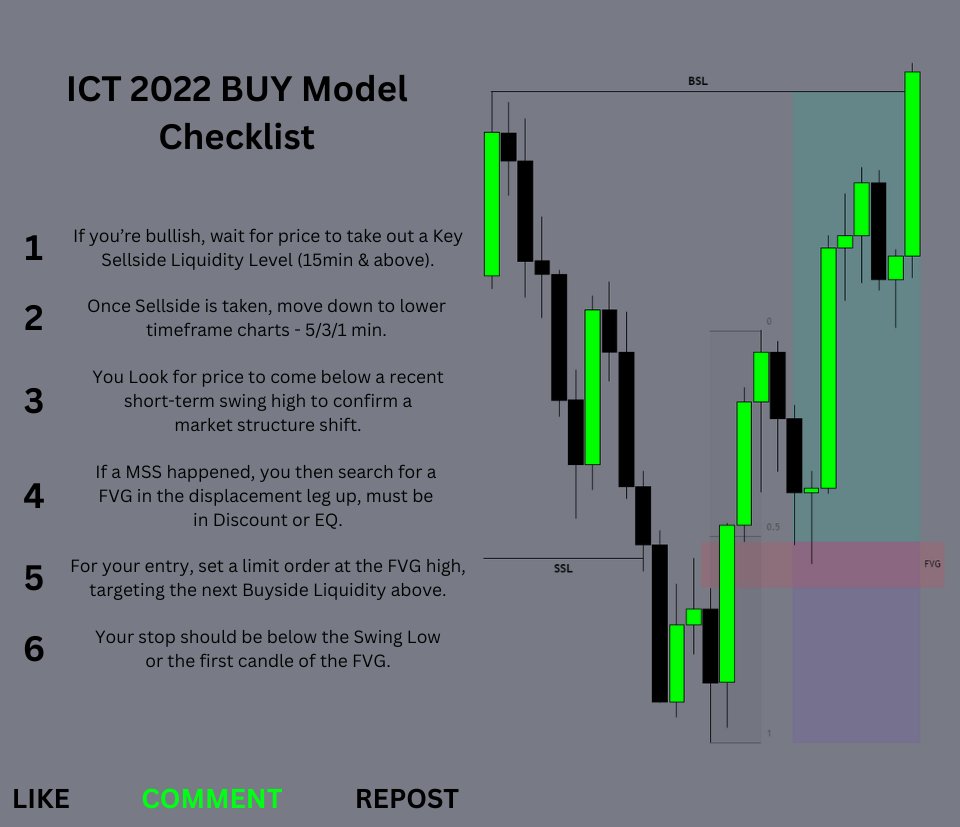 ICT 2022 BUY Model Checklist

1 If you're bullish, wait for price to take out a Key Sellside Liquidity Level (15min & above).

2 Once Sellside is taken, move down to lower timeframe charts - 5/3/1 min.

3 You Look for price to come below a recent short-term swing high to confirm a market structure shift.

4 If a MSS happened, you then search for a FVG in the displacement leg up, must be in Discount or EQ.

5 For your entry, set a limit order at the FVG high, targeting the next Buyside Liquidity above.

6 Your stop should be below the Swing Low or the first candle of the FVG.

BSL

0

0.5

SSL

FVG

1

LIKE COMMENT REPOST